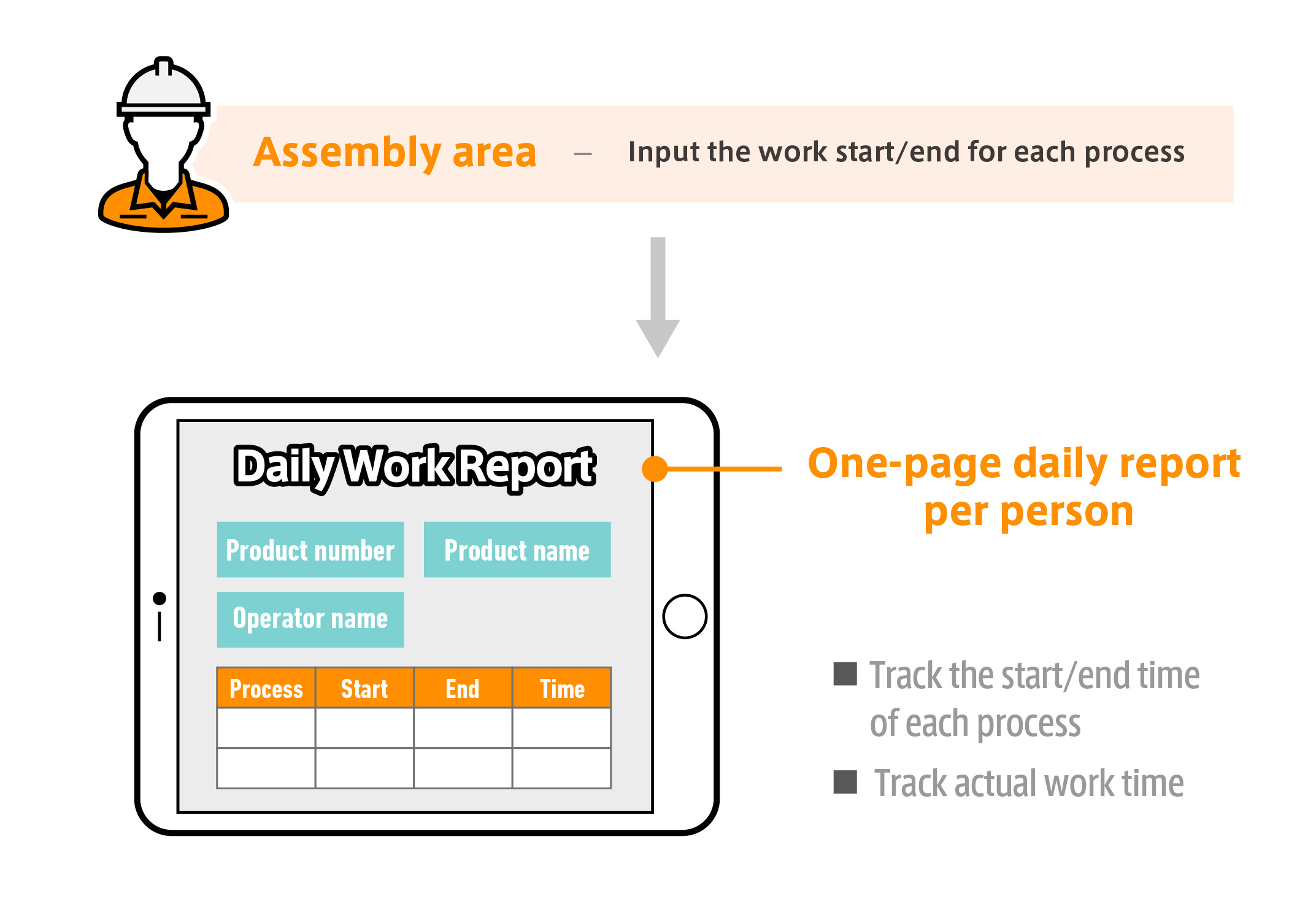 Assembly area – Input the work start/end for each process

Daily Work Report

Product number
Product name
Operator name

| Process | Start | End | Time |
|---|---|---|---|
| | | | |
| | | | |

One-page daily report per person

■ Track the start/end time of each process
■ Track actual work time